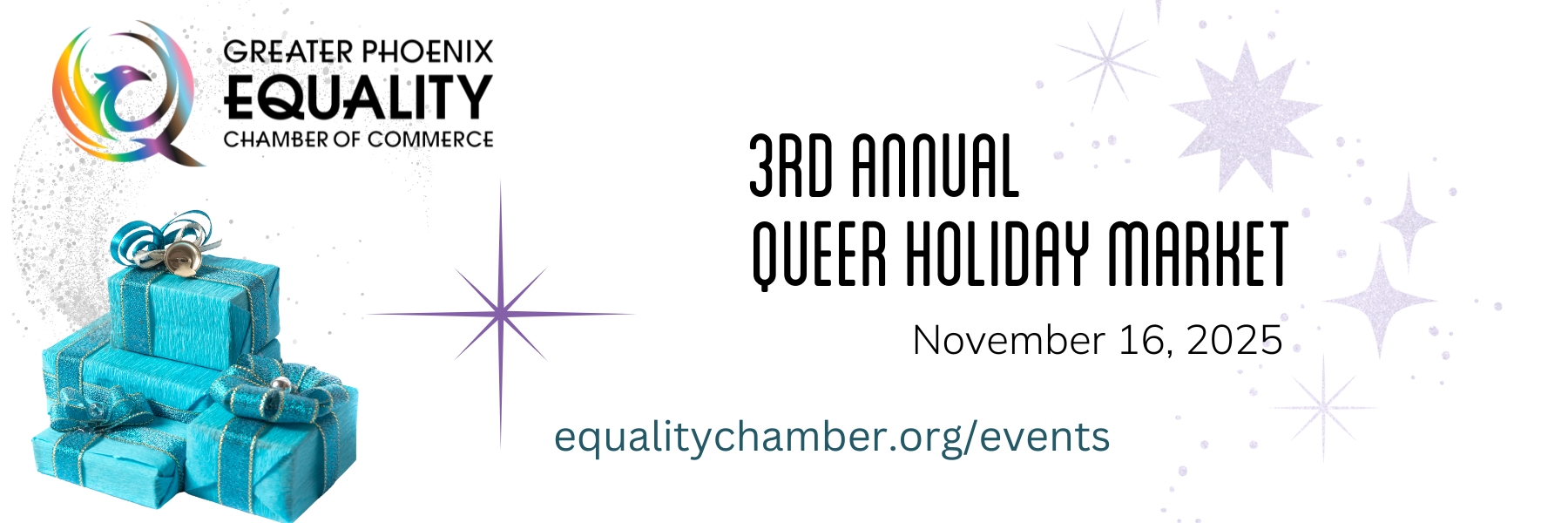 GREATER PHOENIX
EQUALITY
CHAMBER OF COMMERCE

3RD ANNUAL
QUEER HOLIDAY MARKET

November 16, 2025

equalitychamber.org/events